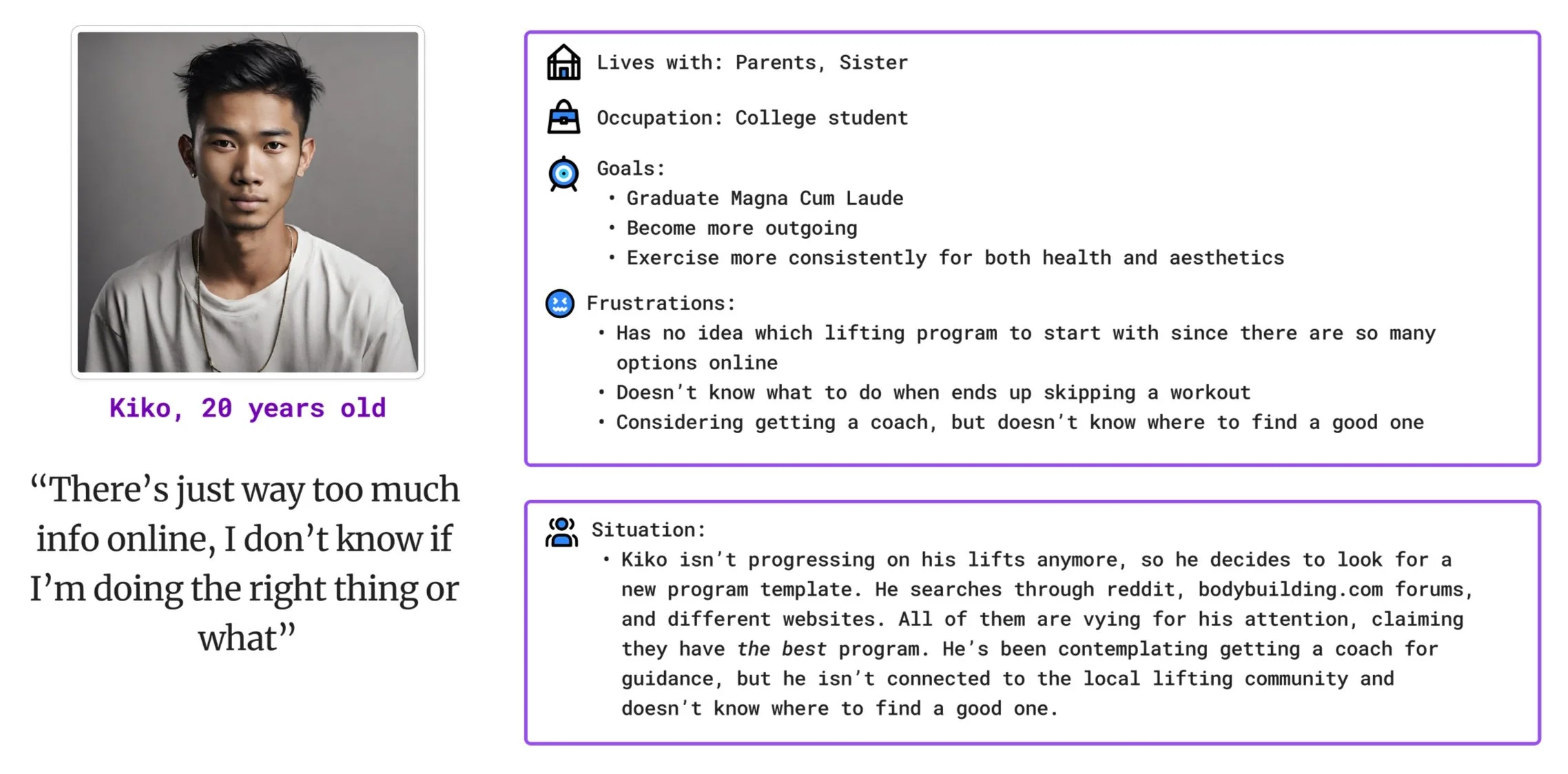 Kiko, 20 years old

“There’s just way too much info online, I don’t know if I’m doing the right thing or what”

Lives with: Parents, Sister

Occupation: College student

Goals:
• Graduate Magna Cum Laude
• Become more outgoing
• Exercise more consistently for both health and aesthetics

Frustrations:
• Has no idea which lifting program to start with since there are so many options online
• Doesn’t know what to do when ends up skipping a workout
• Considering getting a coach, but doesn’t know where to find a good one

Situation:
• Kiko isn’t progressing on his lifts anymore, so he decides to look for a new program template. He searches through reddit, bodybuilding.com forums, and different websites. All of them are vying for his attention, claiming they have the best program. He’s been contemplating getting a coach for guidance, but he isn’t connected to the local lifting community and doesn’t know where to find a good one.